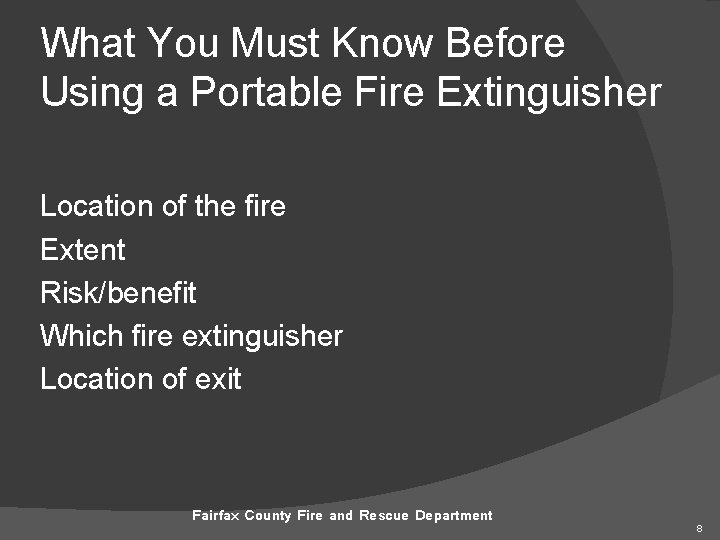 What You Must Know Before Using a Portable Fire Extinguisher

Location of the fire
Extent
Risk/benefit
Which fire extinguisher
Location of exit

Fairfax County Fire and Rescue Department

8